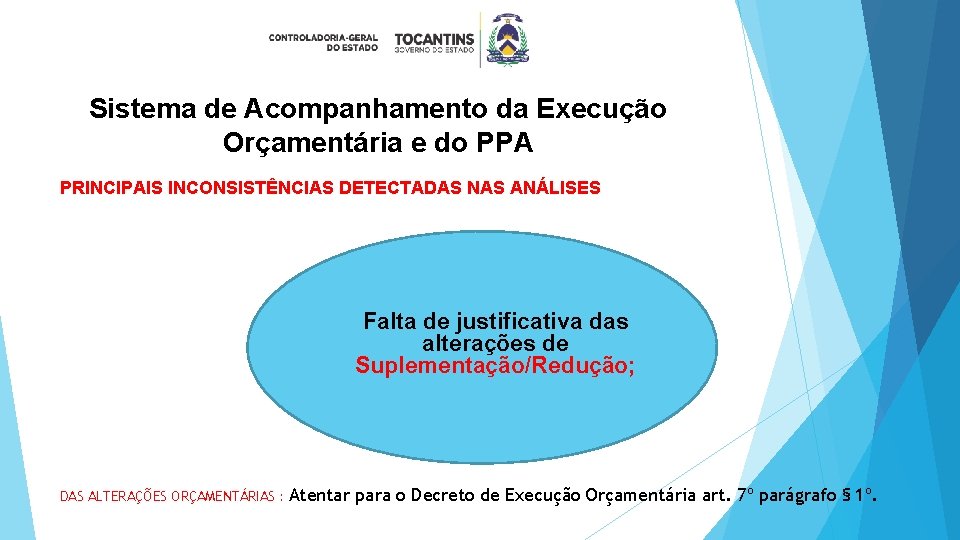 CONTROLADORIA-GERAL DO ESTADO

TOCANTINS GOVERNO DO ESTADO

Sistema de Acompanhamento da Execução Orçamentária e do PPA

PRINCIPAIS INCONSISTÊNCIAS DETECTADAS NAS ANÁLISES

Falta de justificativa das alterações de Suplementação/Redução;

DAS ALTERAÇÕES ORÇAMENTÁRIAS : Atentar para o Decreto de Execução Orçamentária art. 7º parágrafo § 1º.